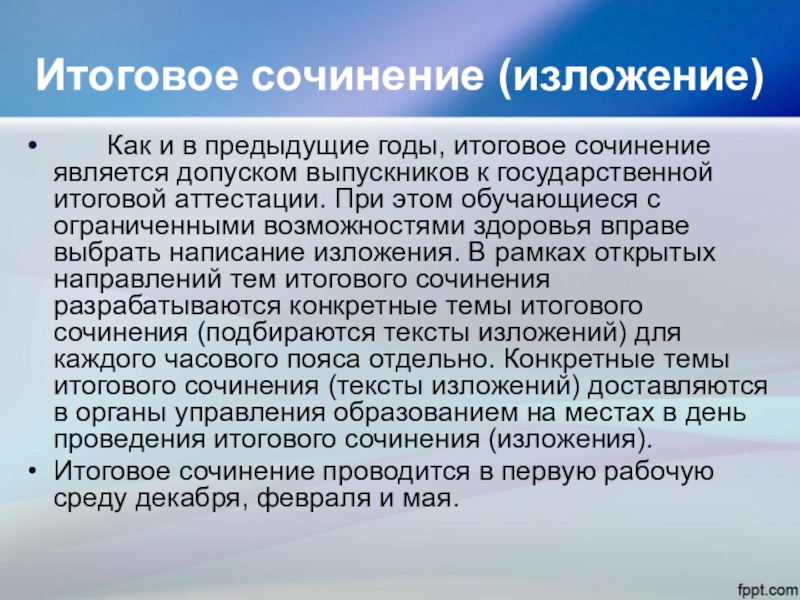 Итоговое сочинение (изложение)

• Как и в предыдущие годы, итоговое сочинение является допуском выпускников к государственной итоговой аттестации. При этом обучающиеся с ограниченными возможностями здоровья вправе выбрать написание изложения. В рамках открытых направлений тем итогового сочинения разрабатываются конкретные темы итогового сочинения (подбираются тексты изложений) для каждого часового пояса отдельно. Конкретные темы итогового сочинения (тексты изложений) доставляются в органы управления образованием на местах в день проведения итогового сочинения (изложения).

• Итоговое сочинение проводится в первую рабочую среду декабря, февраля и мая.

fppt.com